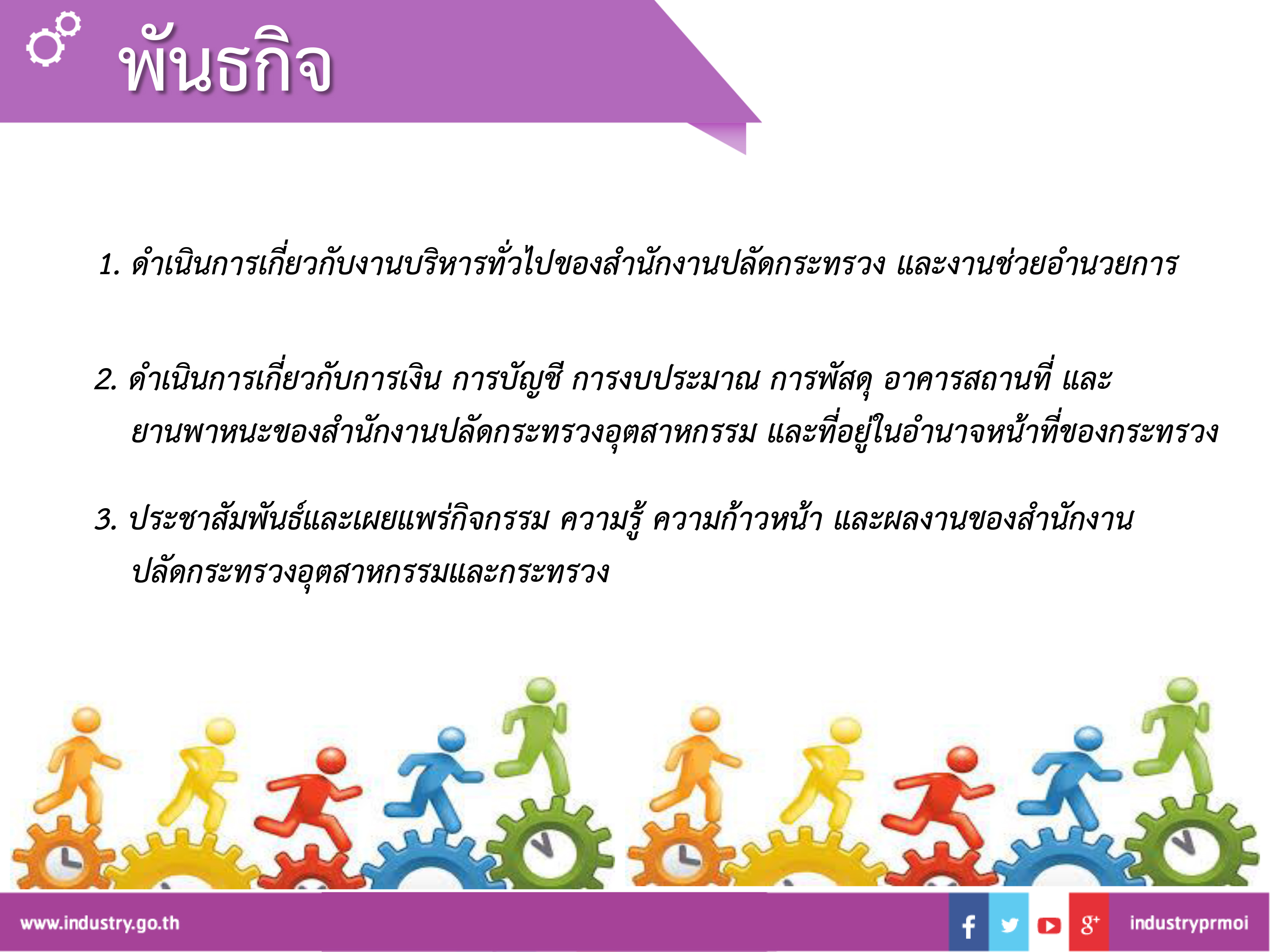 พันธกิจ

1. ดำเนินการเกี่ยวกับงานบริหารทั่วไปของสำนักงานปลัดกระทรวง และงานช่วยอำนวยการ

2. ดำเนินการเกี่ยวกับการเงิน การบัญชี การงบประมาณ การพัสดุ อาคารสถานที่ และยานพาหนะของสำนักงานปลัดกระทรวงอุตสาหกรรม และที่อยู่ในอำนาจหน้าที่ของกระทรวง

3. ประชาสัมพันธ์และเผยแพร่กิจกรรม ความรู้ ความก้าวหน้า และผลงานของสำนักงานปลัดกระทรวงอุตสาหกรรมและกระทรวง

www.industry.go.th

industryprmoi